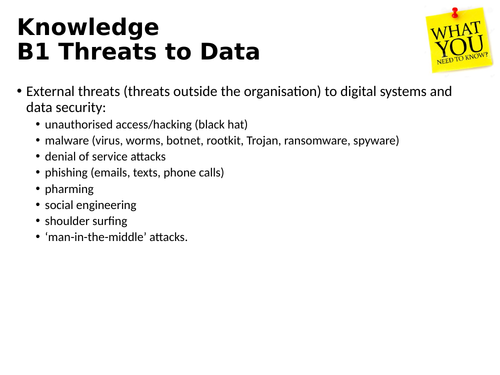 Knowledge
B1 Threats to Data

WHAT YOU NEED TO KNOW?

• External threats (threats outside the organisation) to digital systems and data security:
  • unauthorised access/hacking (black hat)
  • malware (virus, worms, botnet, rootkit, Trojan, ransomware, spyware)
  • denial of service attacks
  • phishing (emails, texts, phone calls)
  • pharming
  • social engineering
  • shoulder surfing
  • ‘man-in-the-middle’ attacks.